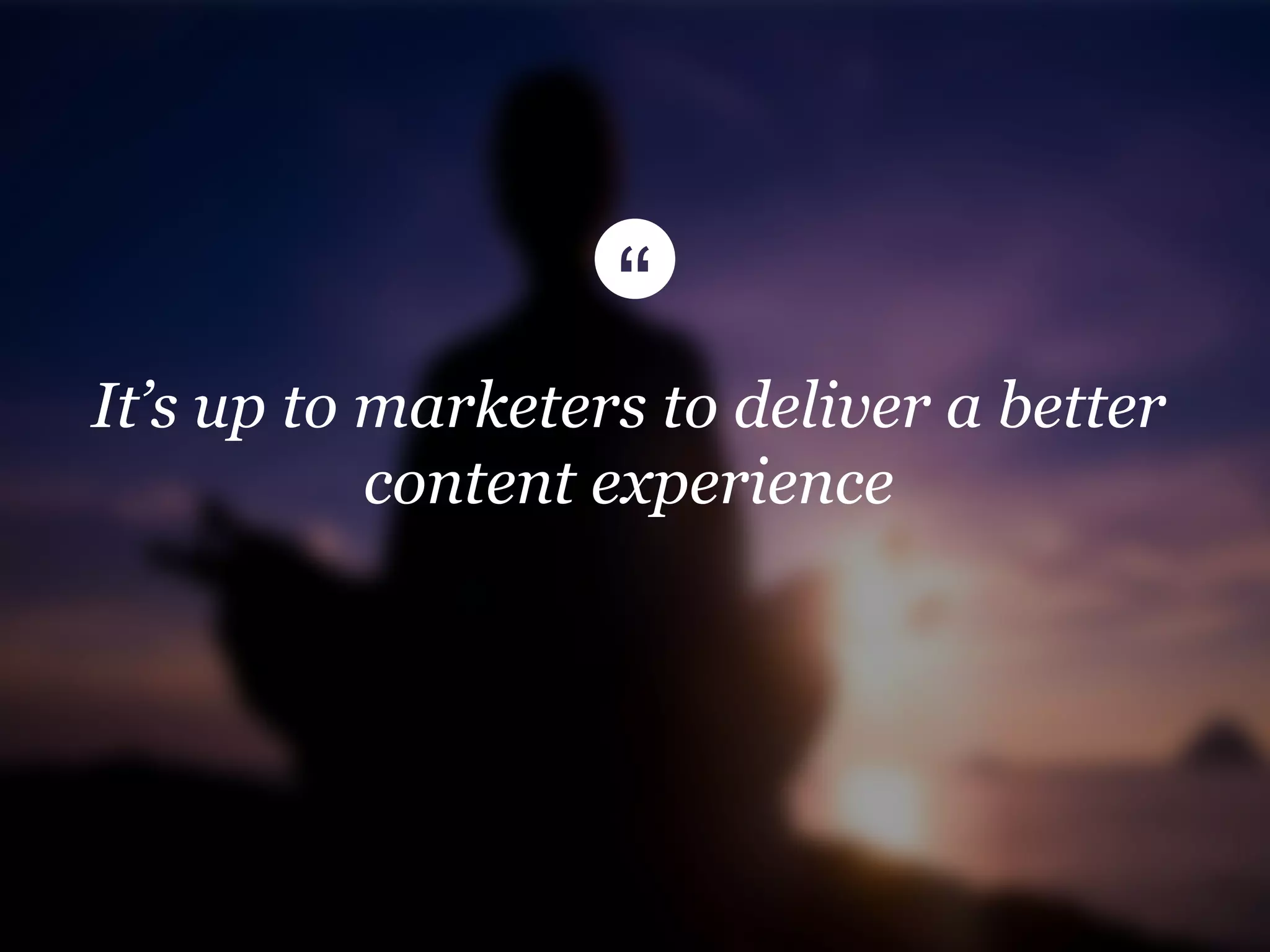 “

It’s up to marketers to deliver a better content experience